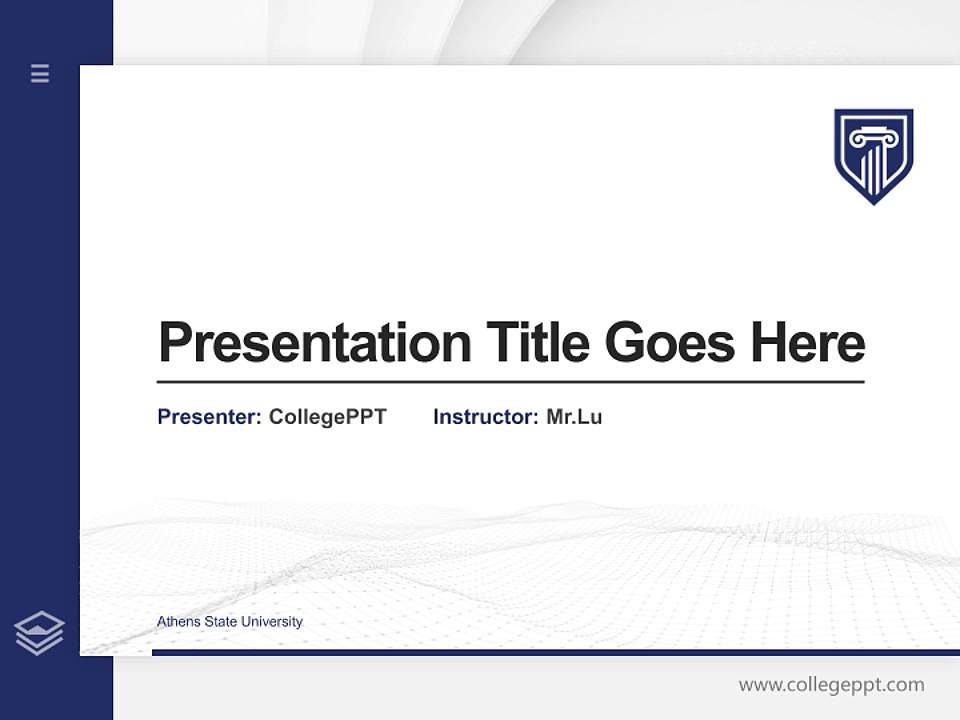 Presentation Title Goes Here

Presenter: CollegePPT Instructor: Mr.Lu

Athens State University

www.collegeppt.com